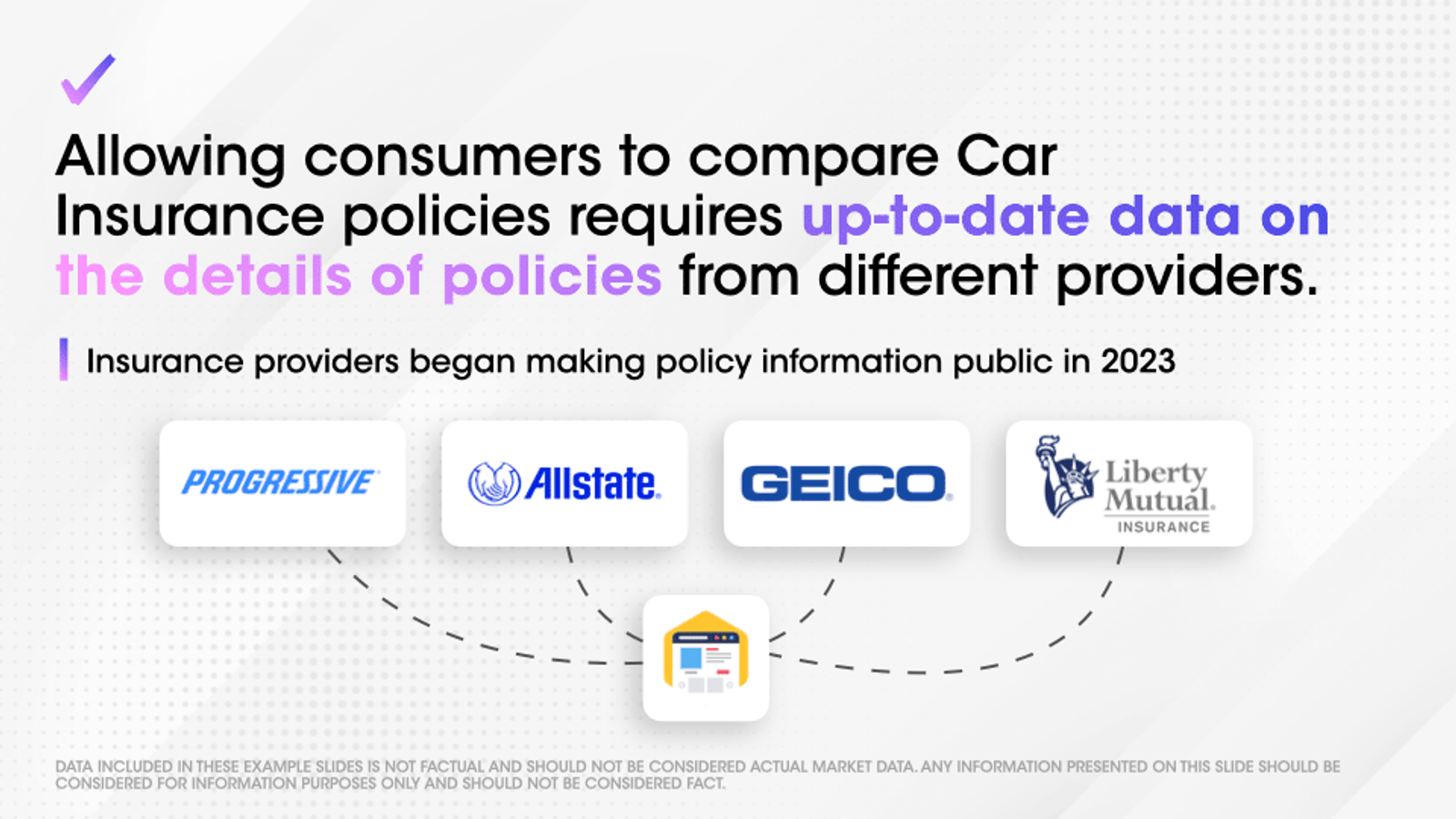 Allowing consumers to compare Car Insurance policies requires up-to-date data on the details of policies from different providers.

Insurance providers began making policy information public in 2023

PROGRESSIVE

Allstate.

GEICO.

Liberty Mutual. INSURANCE

DATA INCLUDED IN THESE EXAMPLE SLIDES IS NOT FACTUAL AND SHOULD NOT BE CONSIDERED ACTUAL MARKET DATA. ANY INFORMATION PRESENTED ON THIS SLIDE SHOULD BE CONSIDERED FOR INFORMATION PURPOSES ONLY AND SHOULD NOT BE CONSIDERED FACT.